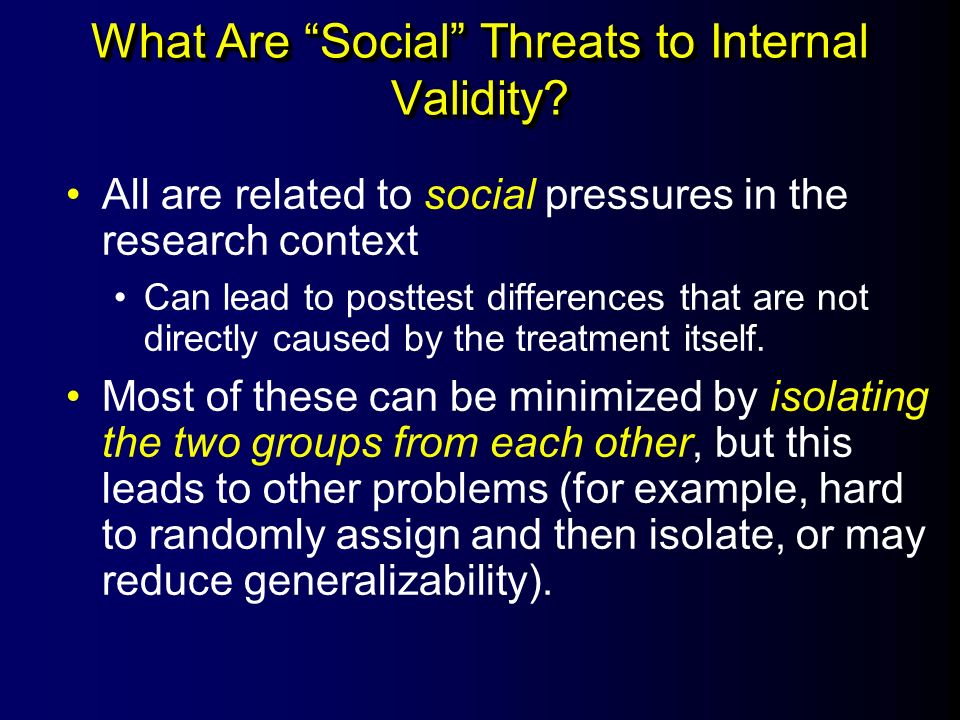 What Are “Social” Threats to Internal Validity?

• All are related to social pressures in the research context

• Can lead to posttest differences that are not directly caused by the treatment itself.

• Most of these can be minimized by isolating the two groups from each other, but this leads to other problems (for example, hard to randomly assign and then isolate, or may reduce generalizability).